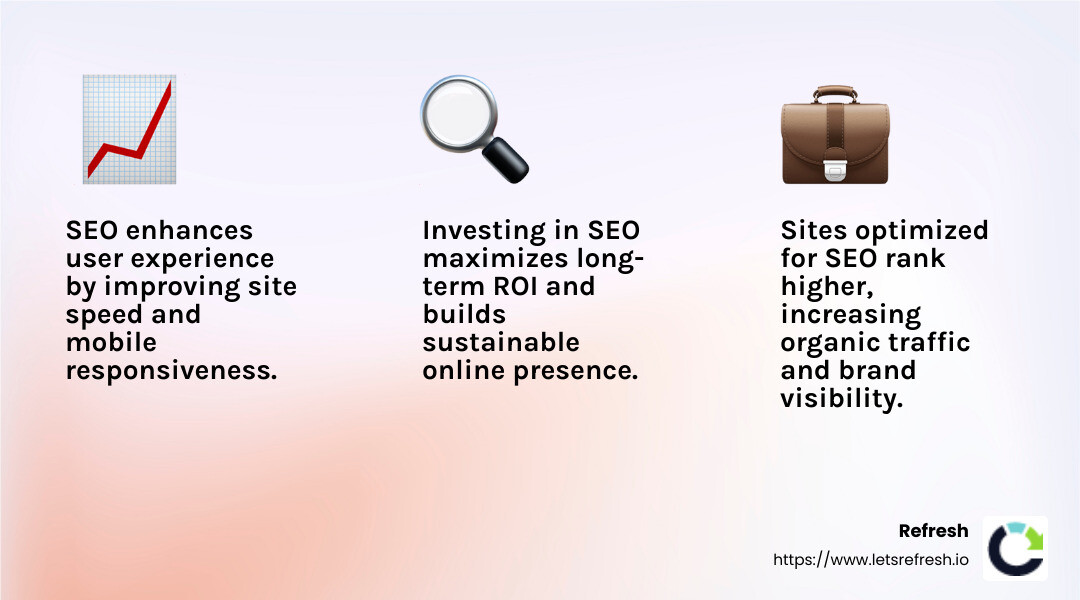 SEO enhances user experience by improving site speed and mobile responsiveness.

Investing in SEO maximizes long-term ROI and builds sustainable online presence.

Sites optimized for SEO rank higher, increasing organic traffic and brand visibility.

Refresh
https://www.letsrefresh.io